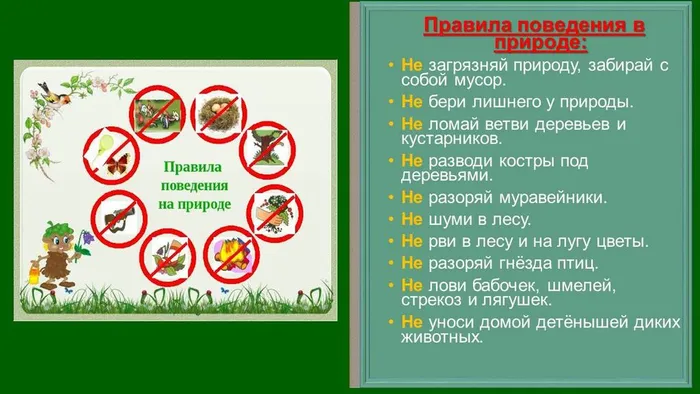 Правила поведения на природе

Правила поведения в природе:

• Не загрязняй природу, забирай с собой мусор.
• Не бери лишнего у природы.
• Не ломай ветви деревьев и кустарников.
• Не разводи костры под деревьями.
• Не разоряй муравейники.
• Не шуми в лесу.
• Не рви в лесу и на лугу цветы.
• Не разоряй гнёзда птиц.
• Не лови бабочек, шмелей, стрекоз и лягушек.
• Не уноси домой детёнышей диких животных.